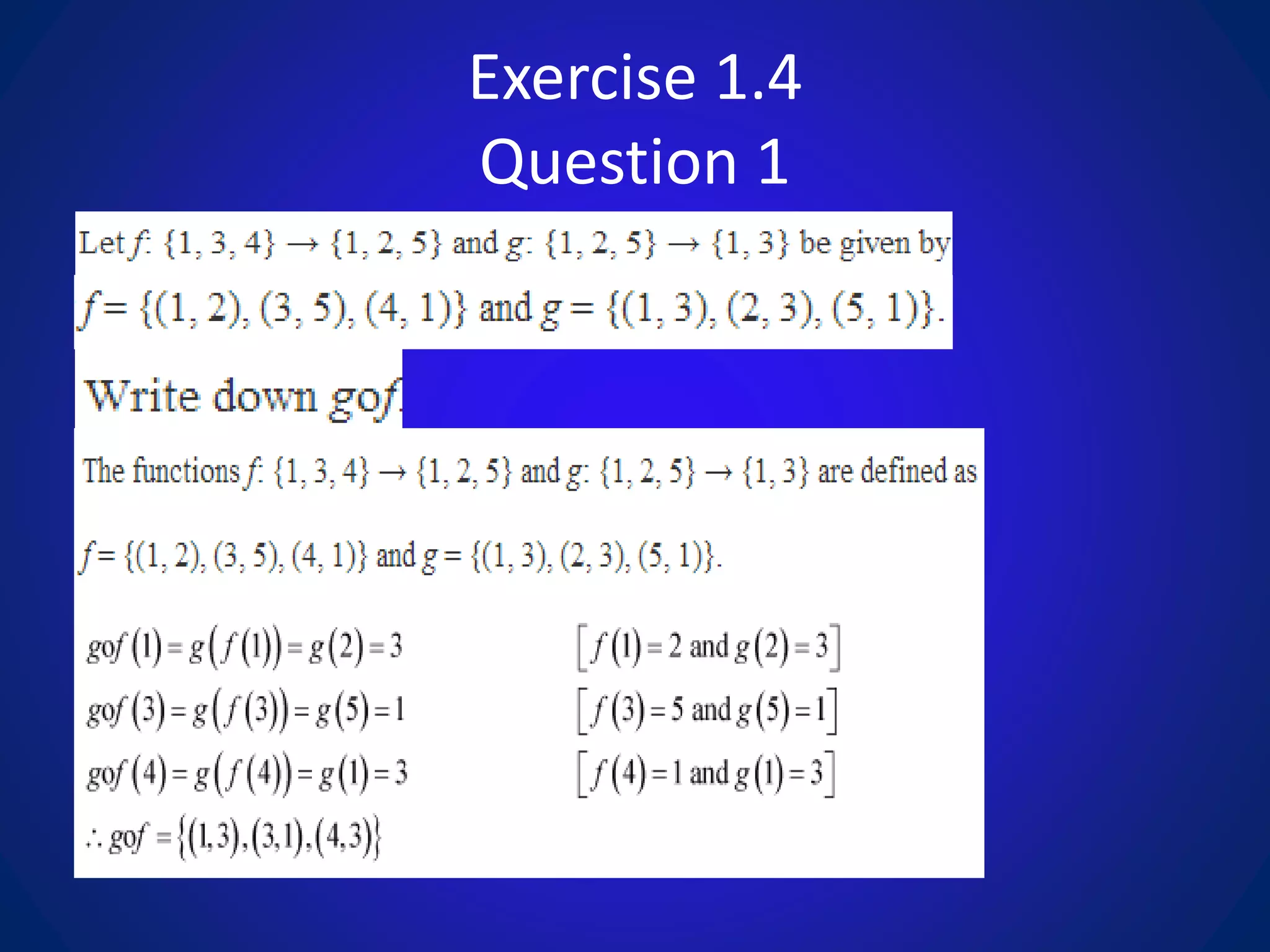 Exercise 1.4
Question 1

Let $f$: $\{1, 3, 4\} \to \{1, 2, 5\}$ and $g$: $\{1, 2, 5\} \to \{1, 3\}$ be given by $f = \{(1, 2), (3, 5), (4, 1)\}$ and $g = \{(1, 3), (2, 3), (5, 1)\}$.

Write down $gof$.

The functions $f$: $\{1, 3, 4\} \to \{1, 2, 5\}$ and $g$: $\{1, 2, 5\} \to \{1, 3\}$ are defined as

$f = \{(1, 2), (3, 5), (4, 1)\}$ and $g = \{(1, 3), (2, 3), (5, 1)\}$.

$gof(1) = g(f(1)) = g(2) = 3$ $[f(1) = 2 \text{ and } g(2) = 3]$

$gof(3) = g(f(3)) = g(5) = 1$ $[f(3) = 5 \text{ and } g(5) = 1]$

$gof(4) = g(f(4)) = g(1) = 3$ $[f(4) = 1 \text{ and } g(1) = 3]$

$\therefore gof = \{(1,3),(3,1),(4,3)\}$